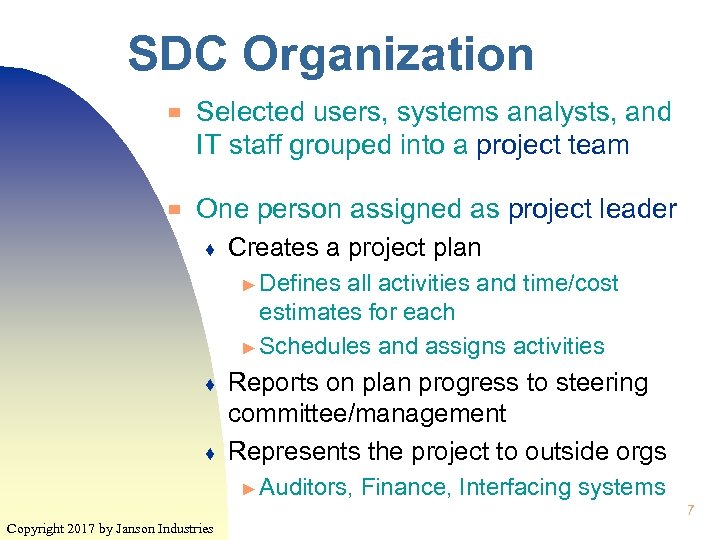 SDC Organization

Selected users, systems analysts, and IT staff grouped into a project team

One person assigned as project leader

Creates a project plan

Defines all activities and time/cost estimates for each

Schedules and assigns activities

Reports on plan progress to steering committee/management

Represents the project to outside orgs

Auditors, Finance, Interfacing systems

7

Copyright 2017 by Janson Industries